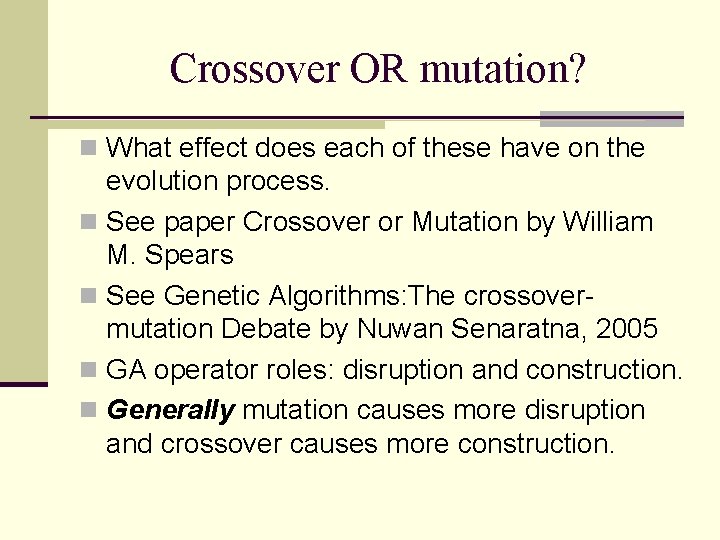 Crossover OR mutation?

What effect does each of these have on the evolution process.

See paper Crossover or Mutation by William M. Spears

See Genetic Algorithms:The crossover-mutation Debate by Nuwan Senaratna, 2005

GA operator roles: disruption and construction.

Generally mutation causes more disruption and crossover causes more construction.